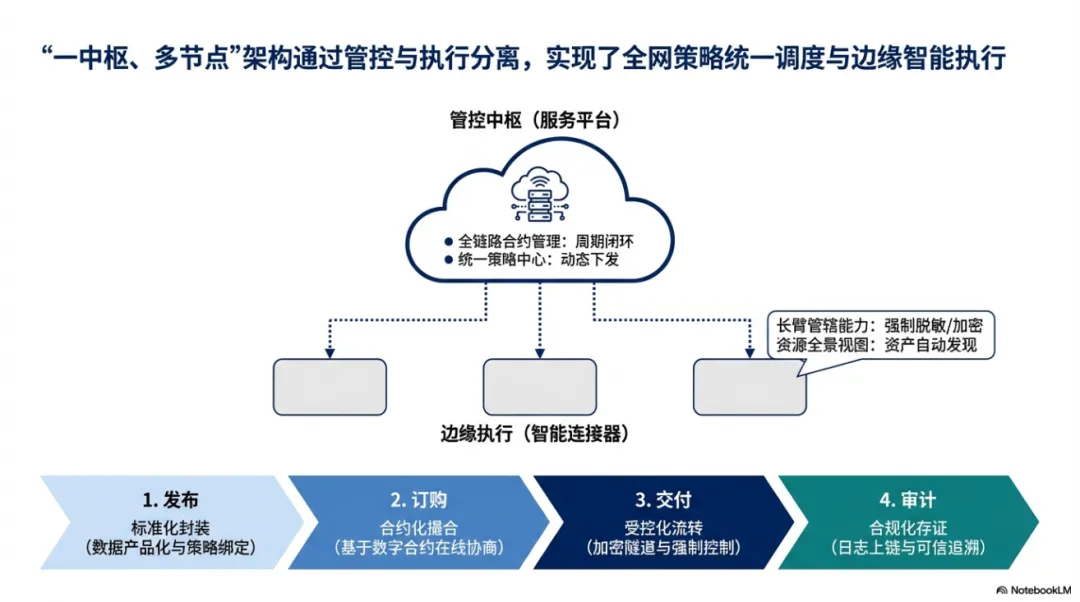 “一中枢、多节点”架构通过管控与执行分离，实现了全网策略统一调度与边缘智能执行

管控中枢（服务平台）

● 全链路合约管理：周期闭环
● 统一策略中心：动态下发

长臂管辖能力：强制脱敏/加密
资源全景视图：资产自动发现

边缘执行（智能连接器）

1. 发布
标准化封装
（数据产品化与策略绑定）

2. 订购
合约化撮合
（基于数字合约在线协商）

3. 交付
受控化流转
（加密隧道与强制控制）

4. 审计
合规化存证
（日志上链与可信追溯）

NotebookLM